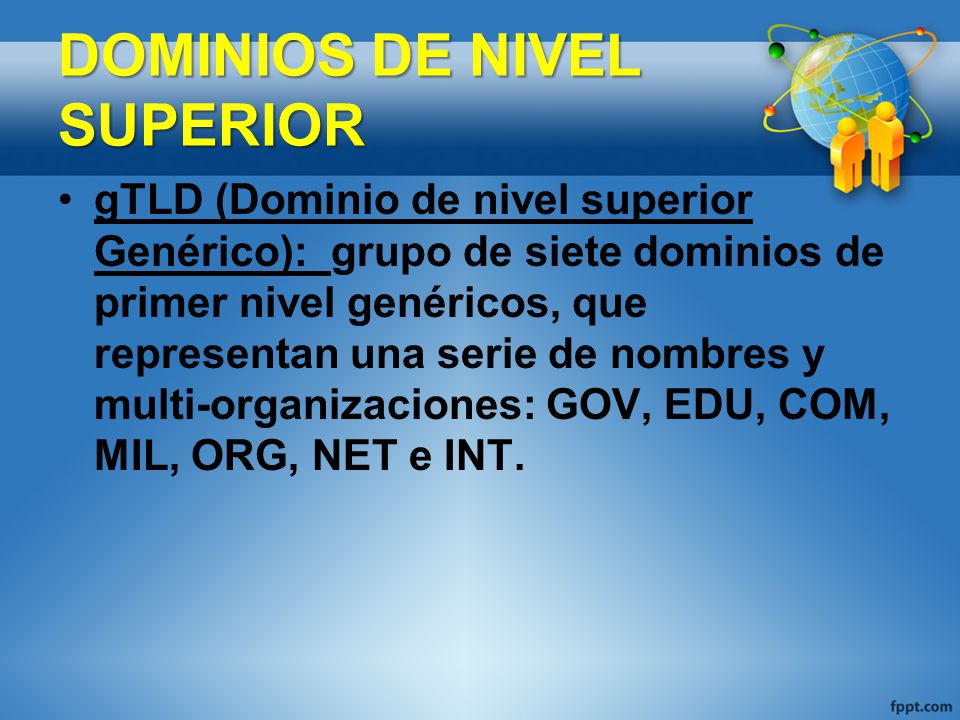 DOMINIOS DE NIVEL SUPERIOR

• gTLD (Dominio de nivel superior Genérico): grupo de siete dominios de primer nivel genéricos, que representan una serie de nombres y multi-organizaciones: GOV, EDU, COM, MIL, ORG, NET e INT.

fppt.com